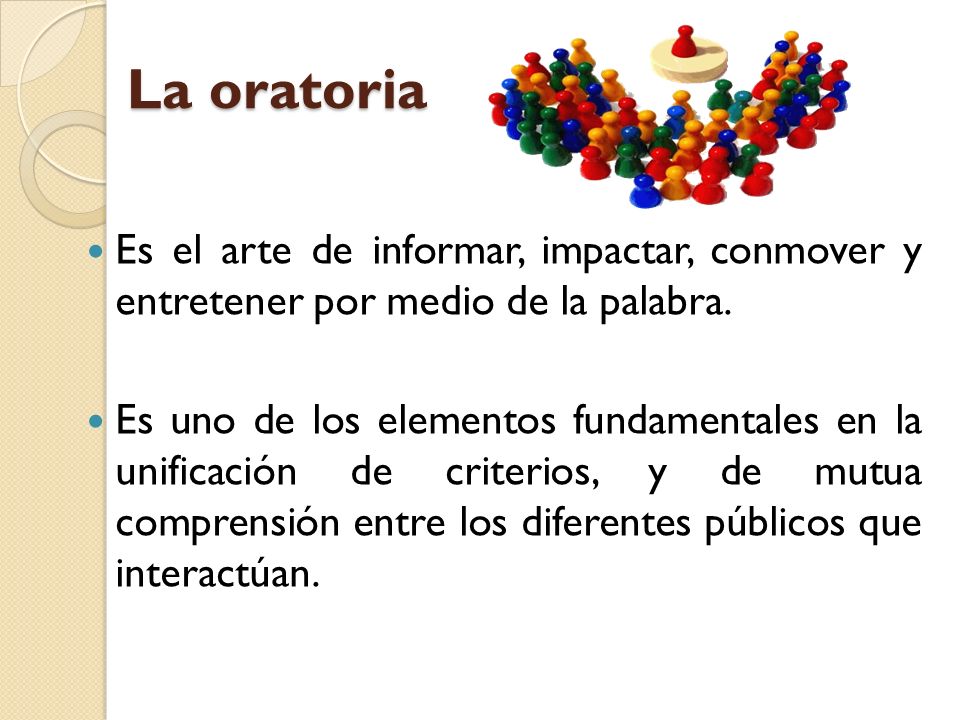 La oratoria

Es el arte de informar, impactar, conmover y entretener por medio de la palabra.

Es uno de los elementos fundamentales en la unificación de criterios, y de mutua comprensión entre los diferentes públicos que interactúan.